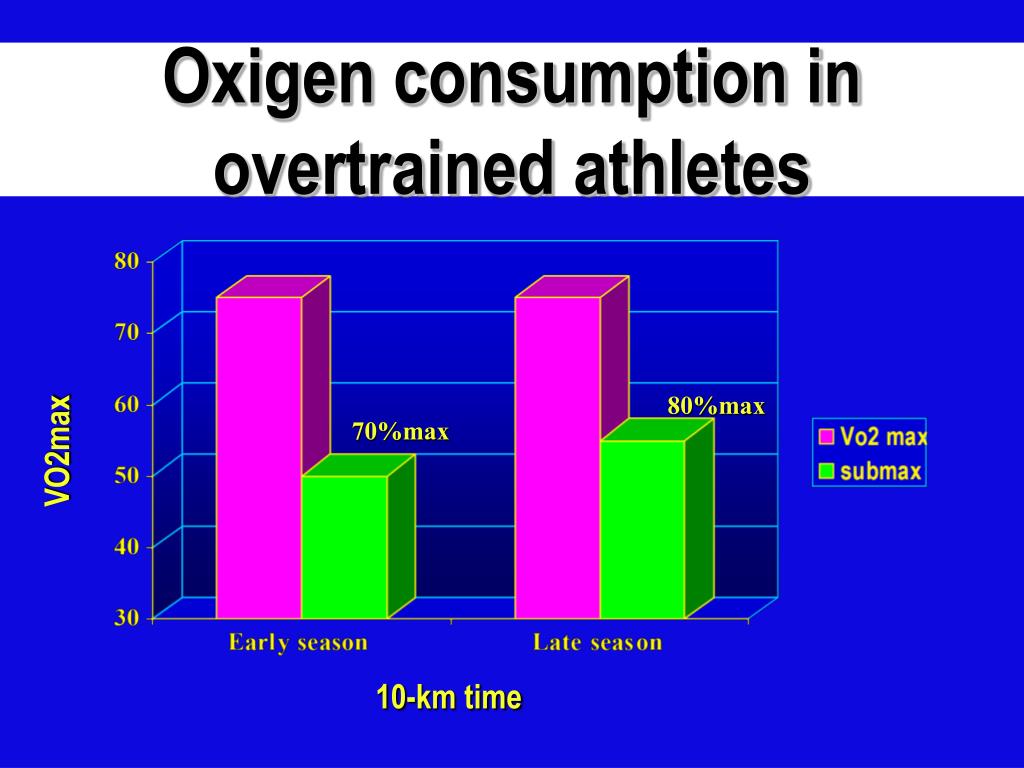 Oxigen consumption in overtrained athletes

VO2max

80
70
60
50
40
30

70%max

80%max

Vo2 max
submax

Early season
Late season

10-km time